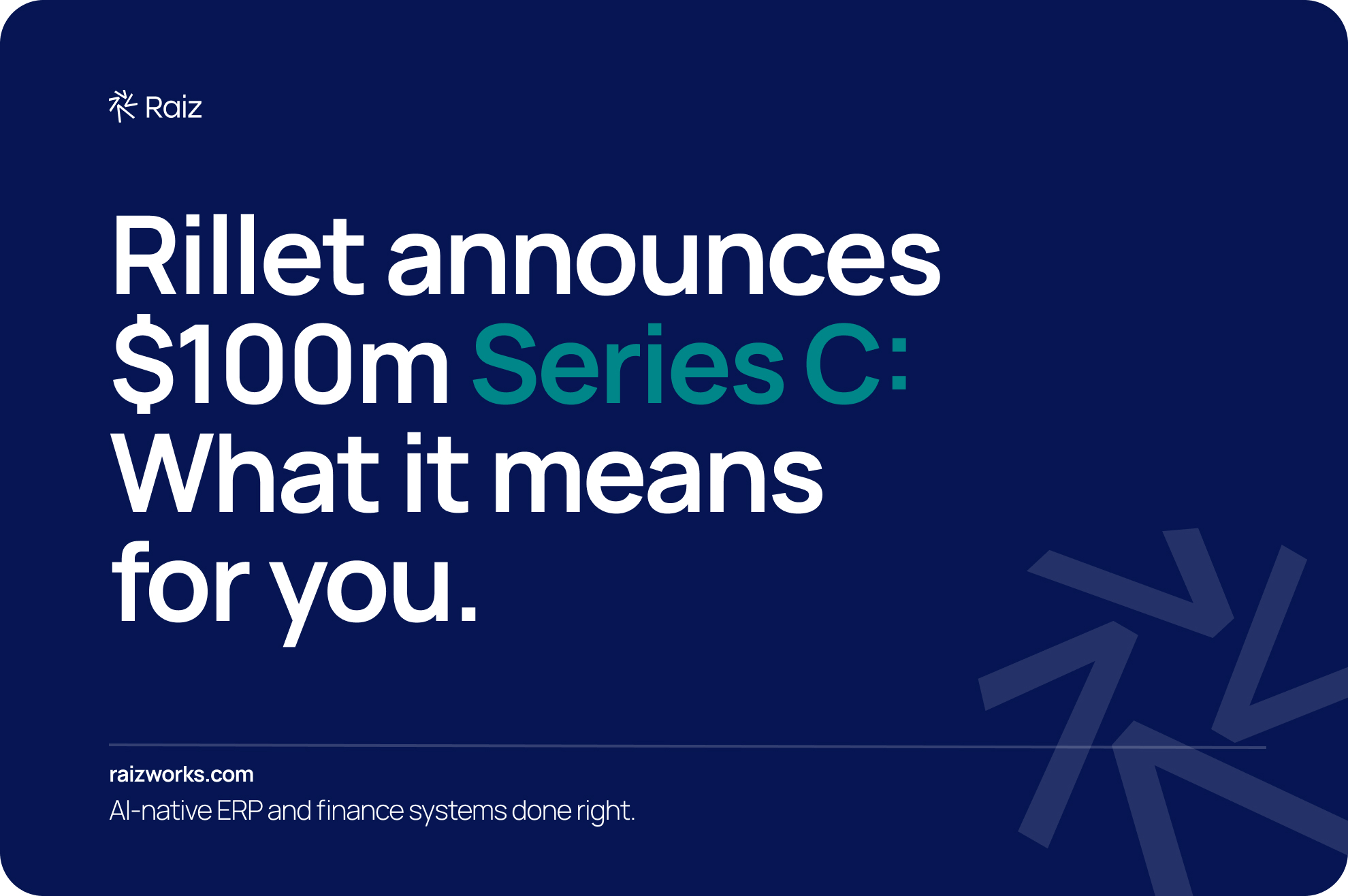 Raiz

Rillet announces $100m Series C: What it means for you.

raizworks.com

AI-native ERP and finance systems done right.